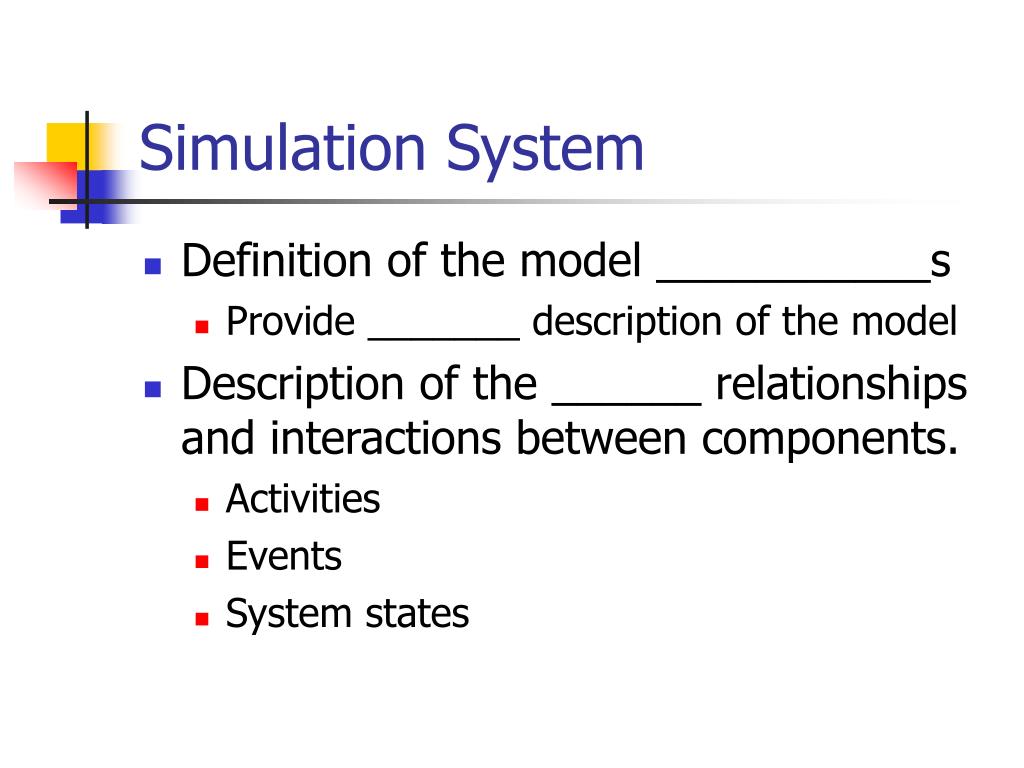 Simulation System

- Definition of the model ___________s
  - Provide _______ description of the model
- Description of the ______ relationships and interactions between components.
  - Activities
  - Events
  - System states